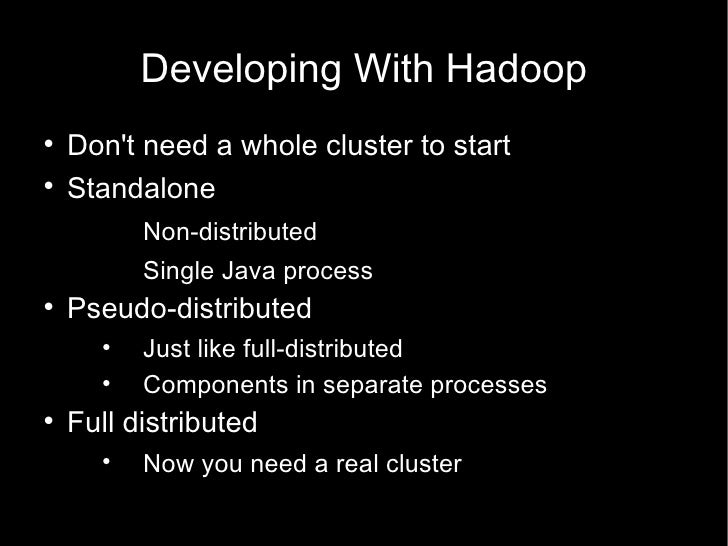 Developing With Hadoop

• Don't need a whole cluster to start
• Standalone
Non-distributed
Single Java process
• Pseudo-distributed
• Just like full-distributed
• Components in separate processes
• Full distributed
• Now you need a real cluster